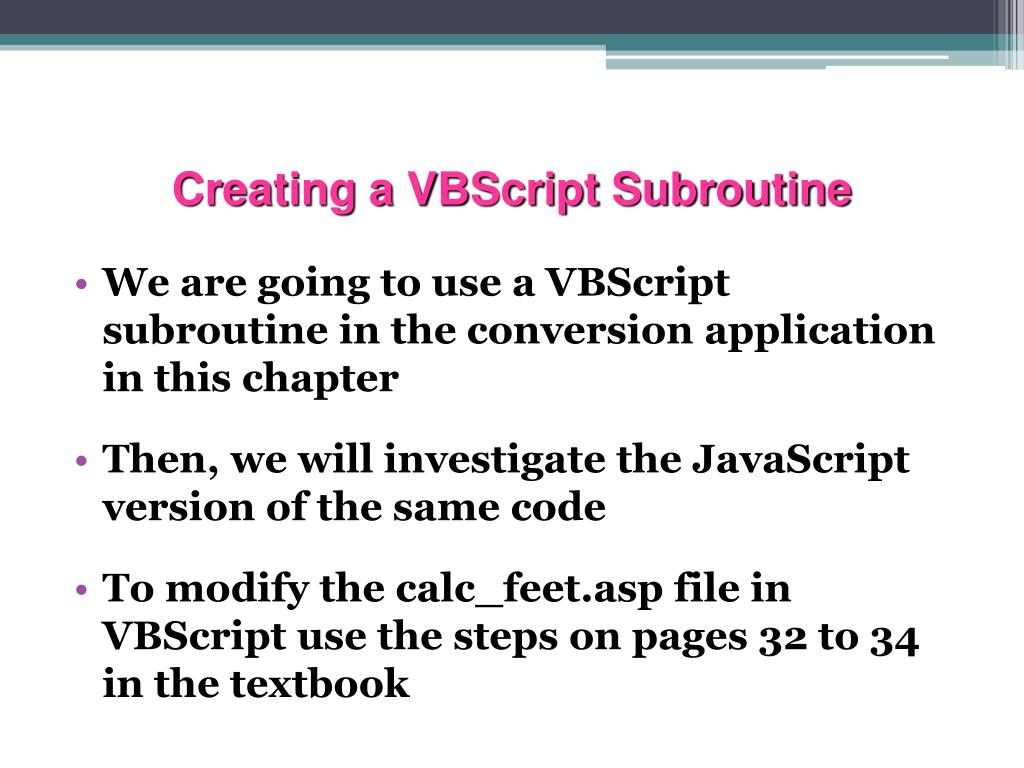 Creating a VBScript Subroutine

• We are going to use a VBScript subroutine in the conversion application in this chapter

• Then, we will investigate the JavaScript version of the same code

• To modify the calc_feet.asp file in VBScript use the steps on pages 32 to 34 in the textbook